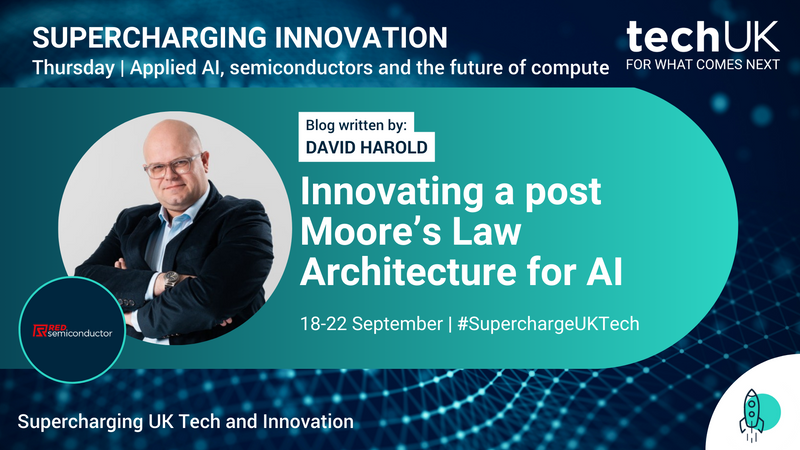 SUPERCHARGING INNOVATION
Thursday | Applied AI, semiconductors and the future of compute

techUK
FOR WHAT COMES NEXT

Blog written by:
DAVID HAROLD

Innovating a post Moore's Law Architecture for AI

18-22 September | #SuperchargeUKTech

RED semiconductor

Supercharging UK Tech and Innovation